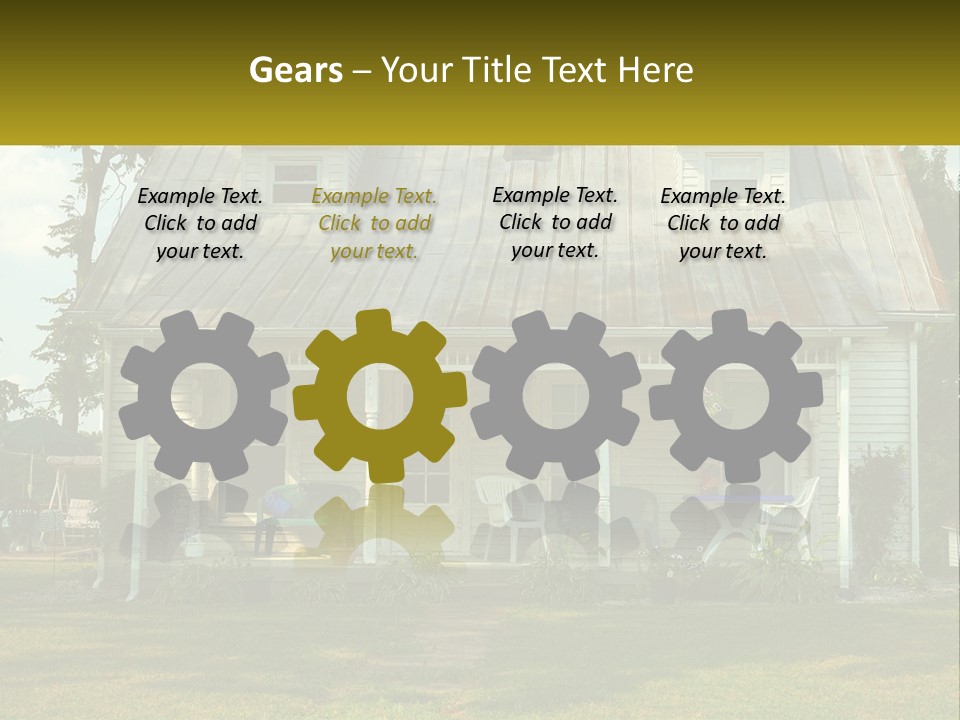 Gears – Your Title Text Here

Example Text. Click to add your text.

Example Text. Click to add your text.

Example Text. Click to add your text.

Example Text. Click to add your text.